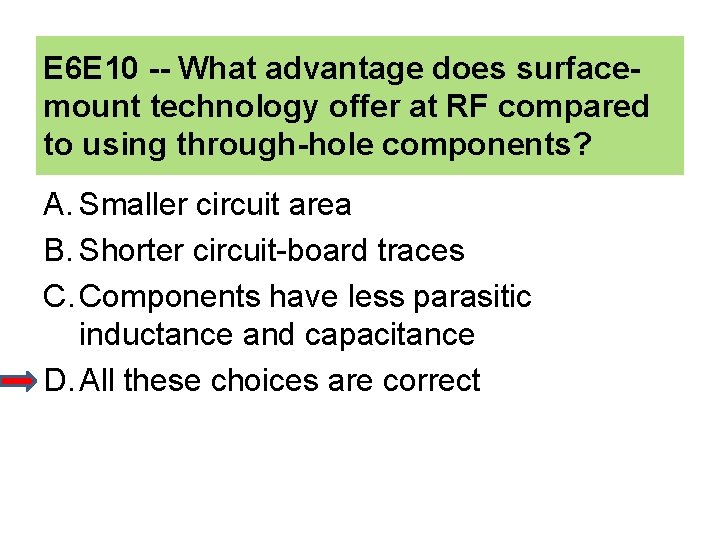 E6E10 -- What advantage does surface-mount technology offer at RF compared to using through-hole components?

A. Smaller circuit area
B. Shorter circuit-board traces
C. Components have less parasitic inductance and capacitance
D. All these choices are correct